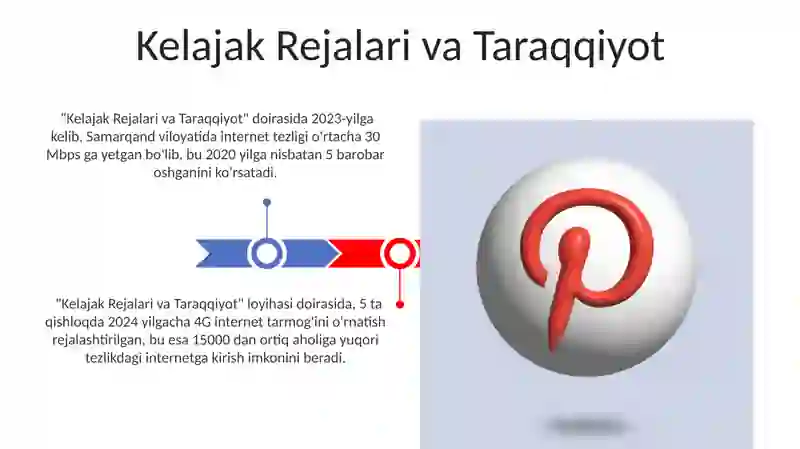 Kelajak Rejalari va Taraqqiyot

"Kelajak Rejalari va Taraqqiyot" doirasida 2023-yilga kelib, Samarqand viloyatida internet tezligi o'rtacha 30 Mbps ga yetgan bo'lib, bu 2020 yilga nisbatan 5 barobar oshganini ko'rsatadi.

"Kelajak Rejalari va Taraqqiyot" loyihasi doirasida, 5 ta qishloqda 2024 yilgacha 4G internet tarmog'ini o'rnatish rejalashtirilgan, bu esa 15000 dan ortiq aholiga yuqori tezlikdagi internetga kirish imkonini beradi.